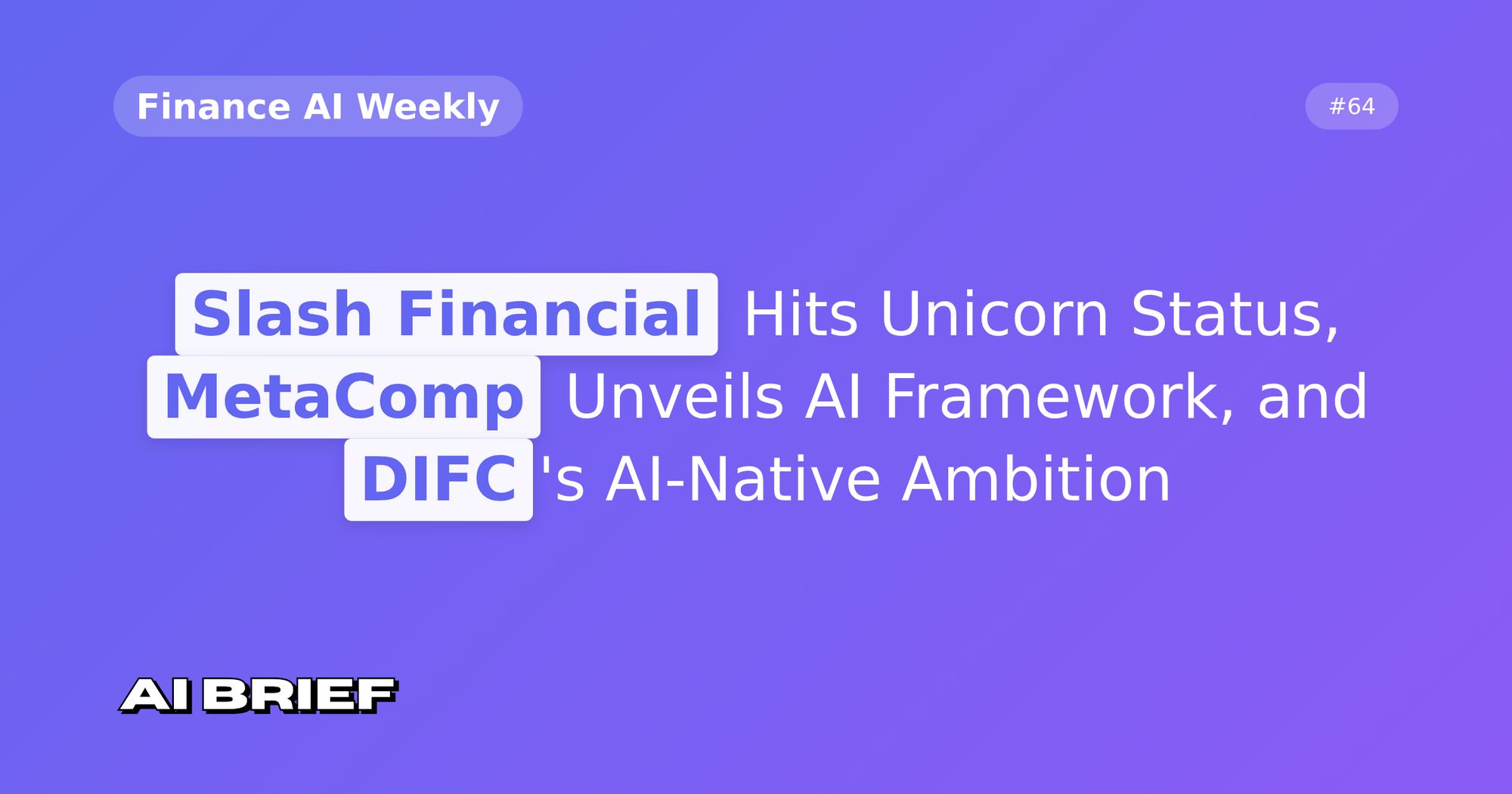 Finance AI Weekly

#64

Slash Financial Hits Unicorn Status, MetaComp Unveils AI Framework, and DIFC's AI-Native Ambition

AI BRIEF